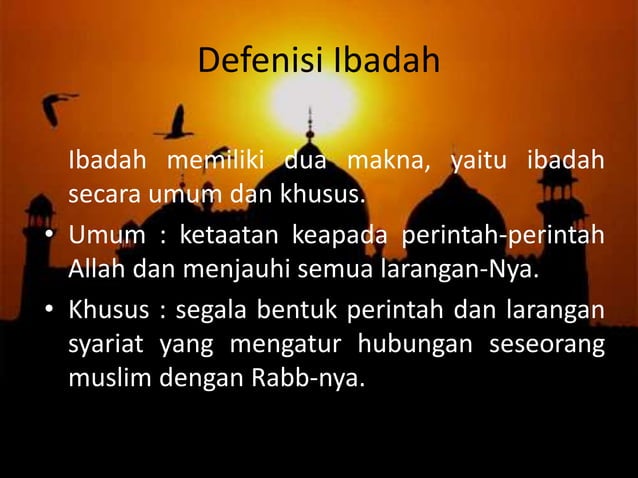 Defenisi Ibadah

Ibadah memiliki dua makna, yaitu ibadah secara umum dan khusus.

• Umum : ketaatan keapada perintah-perintah Allah dan menjauhi semua larangan-Nya.
• Khusus : segala bentuk perintah dan larangan syariat yang mengatur hubungan seseorang muslim dengan Rabb-nya.